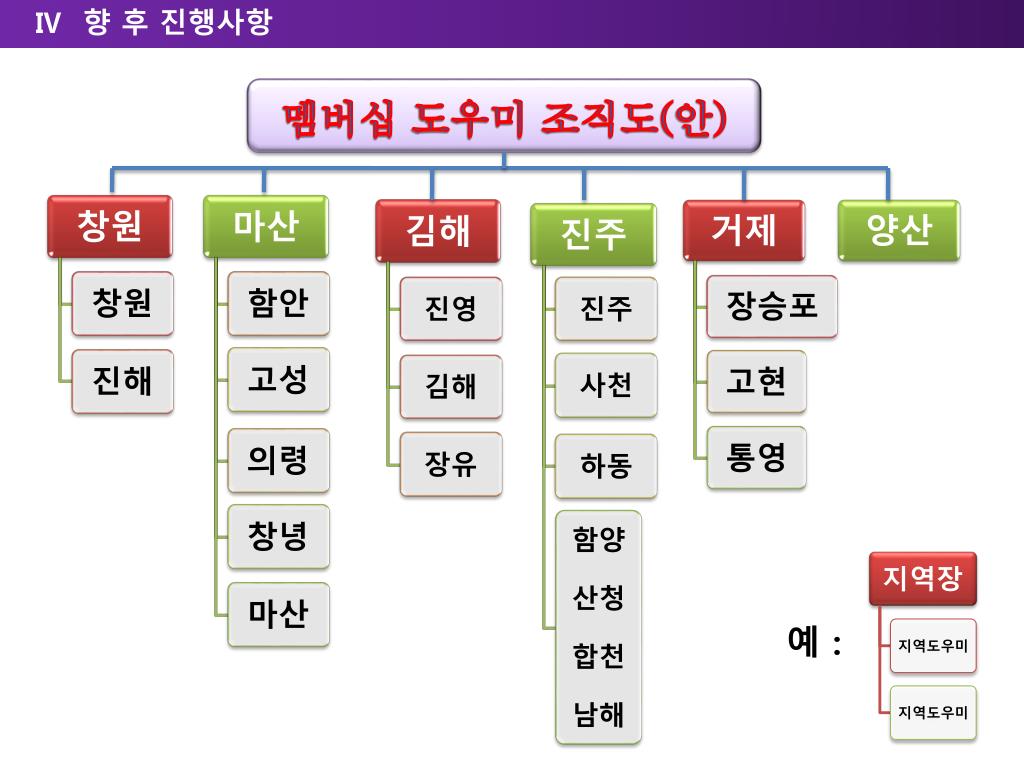 IV 향 후 진행사항

멤버십 도우미 조직도(안)

창원
창원
진해

마산
함안
고성
의령
창녕
마산

김해
진영
김해
장유

진주
진주
사천
하동
함양
산청
합천
남해

거제
장승포
고현
통영

양산

예 :

지역장
지역도우미
지역도우미